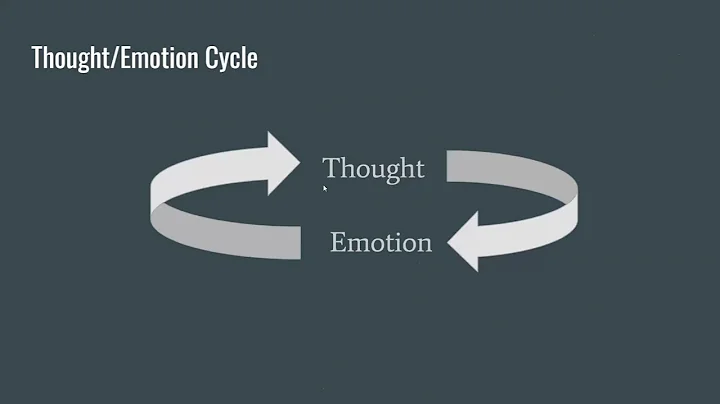 Thought/Emotion Cycle

Thought

Emotion